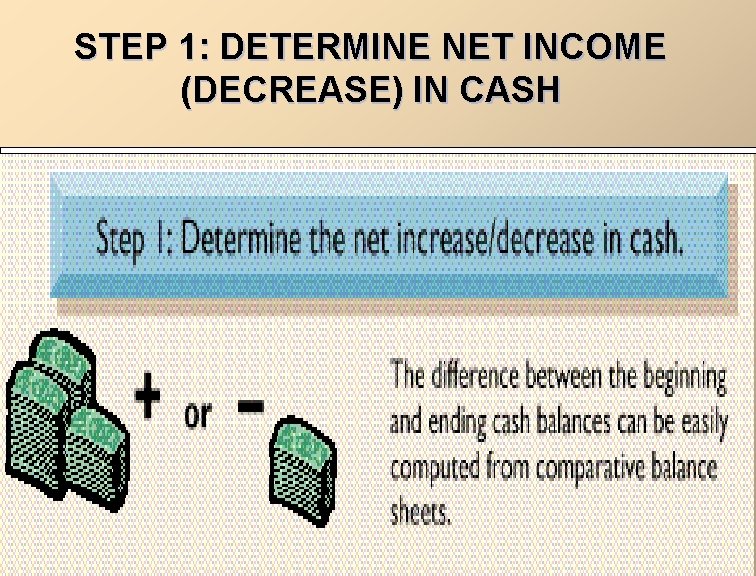 STEP 1: DETERMINE NET INCOME (DECREASE) IN CASH

Step 1: Determine the net increase/decrease in cash.

+ or −

The difference between the beginning and ending cash balances can be easily computed from comparative balance sheets.